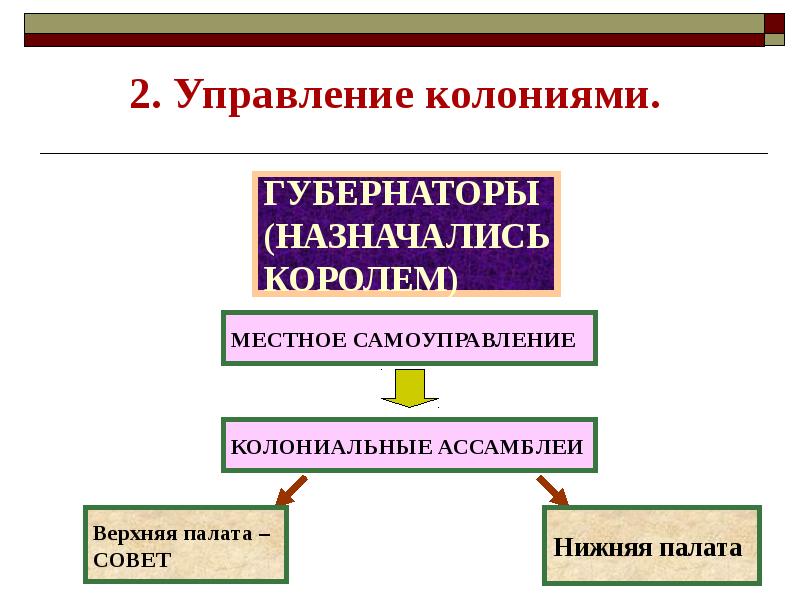 2. Управление колониями.

ГУБЕРНАТОРЫ (НАЗНАЧАЛИСЬ КОРОЛЕМ)

МЕСТНОЕ САМОУПРАВЛЕНИЕ

КОЛОНИАЛЬНЫЕ АССАМБЛЕИ

Верхняя палата – СОВЕТ

Нижняя палата